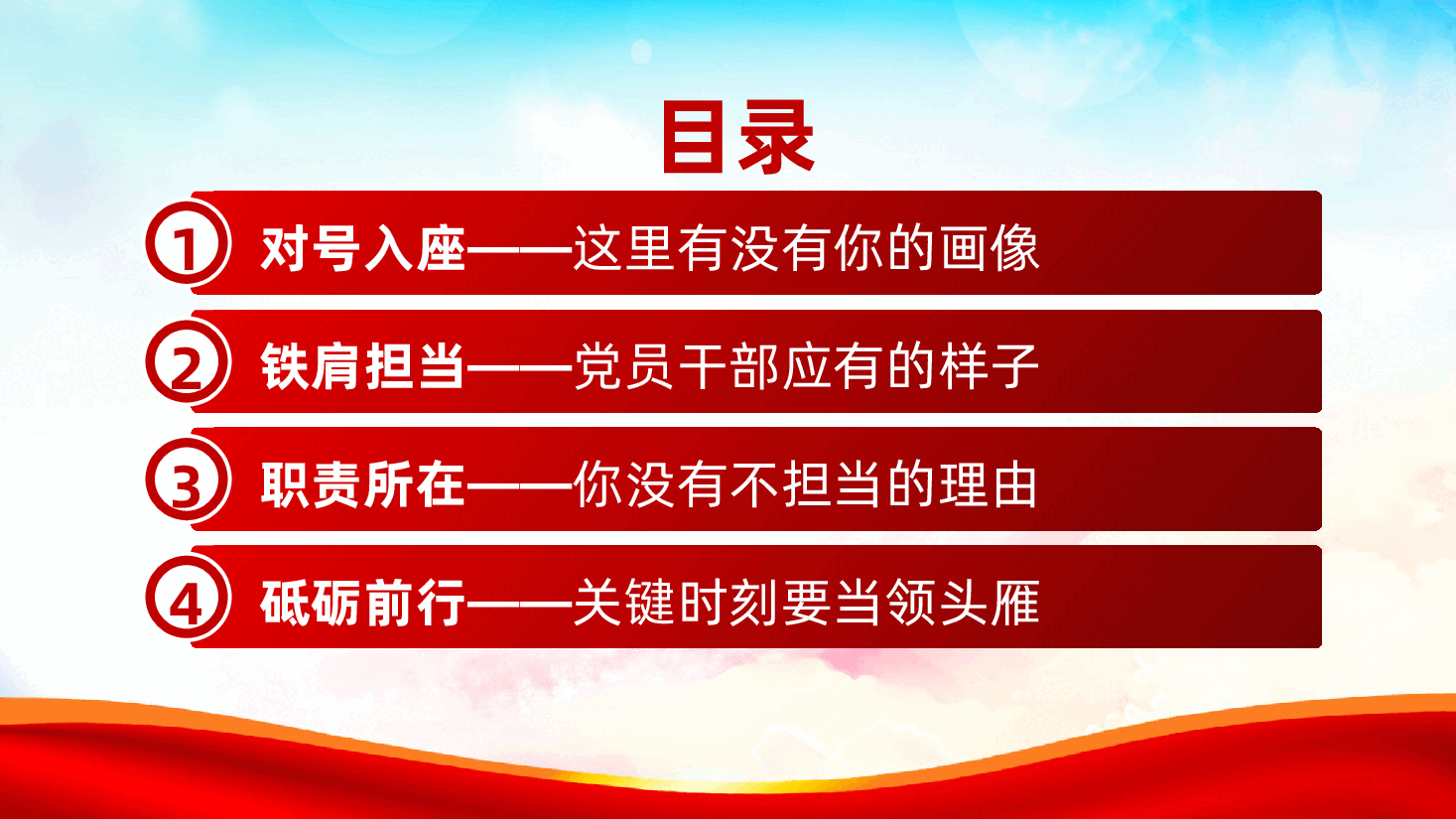 目录

1 对号入座——这里有没有你的画像

2 铁肩担当——党员干部应有的样子

3 职责所在——你没有不担当的理由

4 砥砺前行——关键时刻要当领头雁